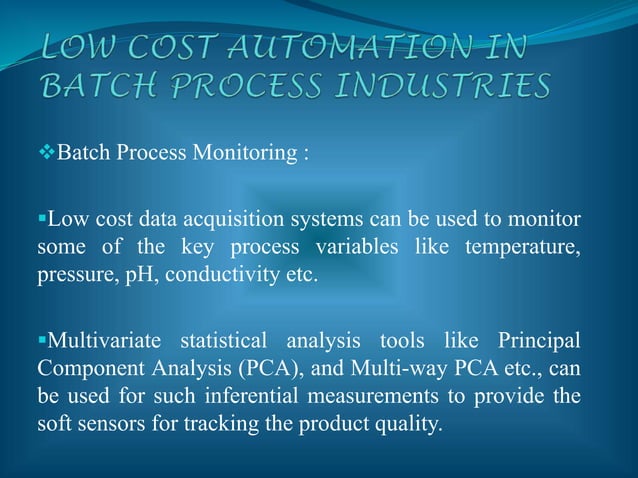 LOW COST AUTOMATION IN BATCH PROCESS INDUSTRIES

❖Batch Process Monitoring :

▪Low cost data acquisition systems can be used to monitor some of the key process variables like temperature, pressure, pH, conductivity etc.

▪Multivariate statistical analysis tools like Principal Component Analysis (PCA), and Multi-way PCA etc., can be used for such inferential measurements to provide the soft sensors for tracking the product quality.